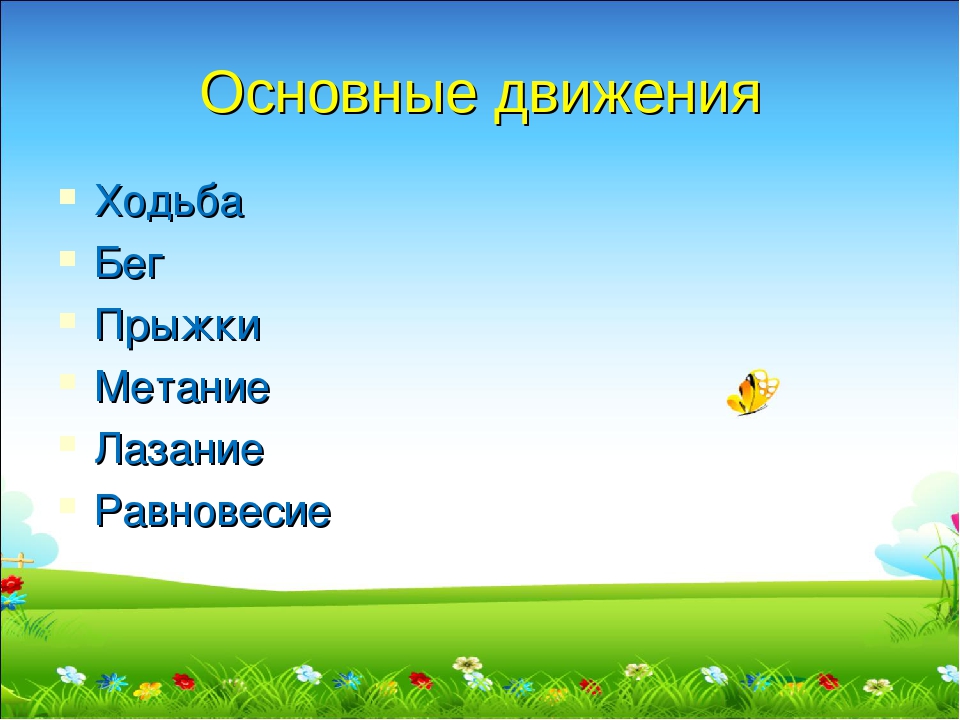 Основные движения

- Ходьба
- Бег
- Прыжки
- Метание
- Лазание
- Равновесие